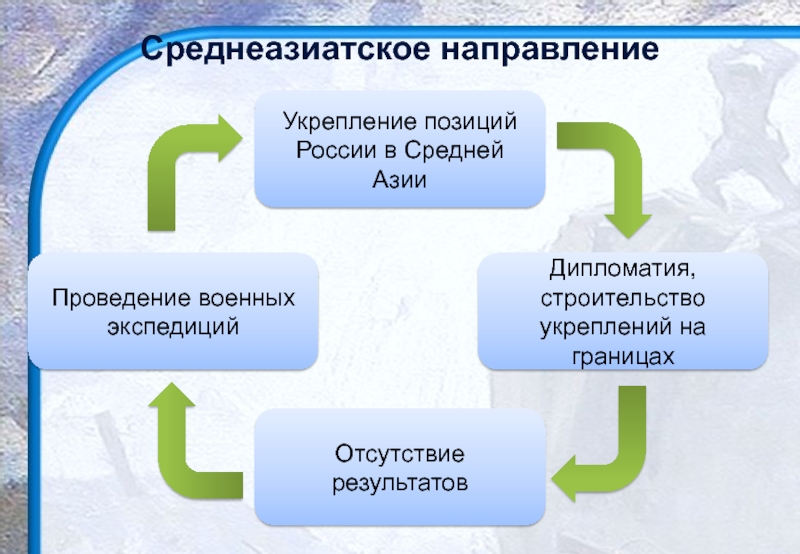 Среднеазиатское направление

Укрепление позиций России в Средней Азии

Дипломатия, строительство укреплений на границах

Отсутствие результатов

Проведение военных экспедиций